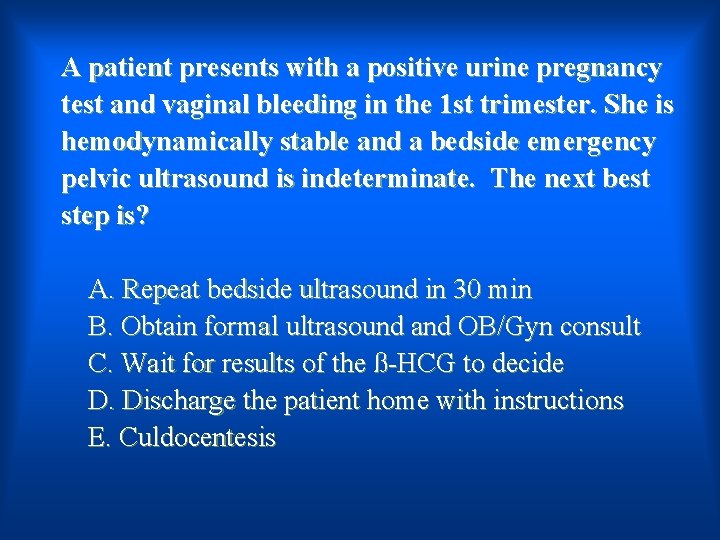 A patient presents with a positive urine pregnancy test and vaginal bleeding in the 1st trimester. She is hemodynamically stable and a bedside emergency pelvic ultrasound is indeterminate. The next best step is?

A. Repeat bedside ultrasound in 30 min
B. Obtain formal ultrasound and OB/Gyn consult
C. Wait for results of the ß-HCG to decide
D. Discharge the patient home with instructions
E. Culdocentesis